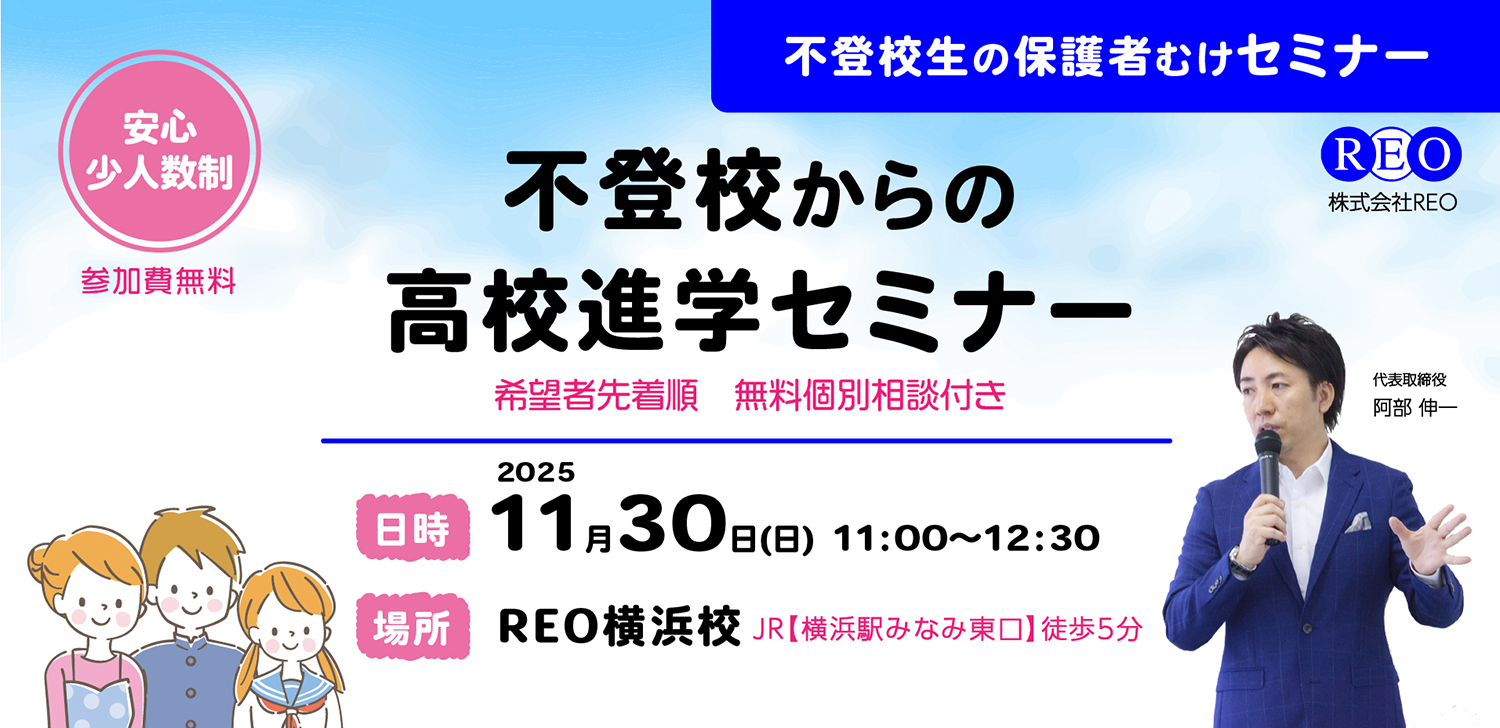 不登校生の保護者むけセミナー

安心
少人数制

参加費無料

REO
株式会社REO

不登校からの
高校進学セミナー

希望者先着順　無料個別相談付き

代表取締役
阿部 伸一

日時
2025
11月30日(日) 11:00〜12:30

場所
REO横浜校 JR【横浜駅みなみ東口】徒歩5分